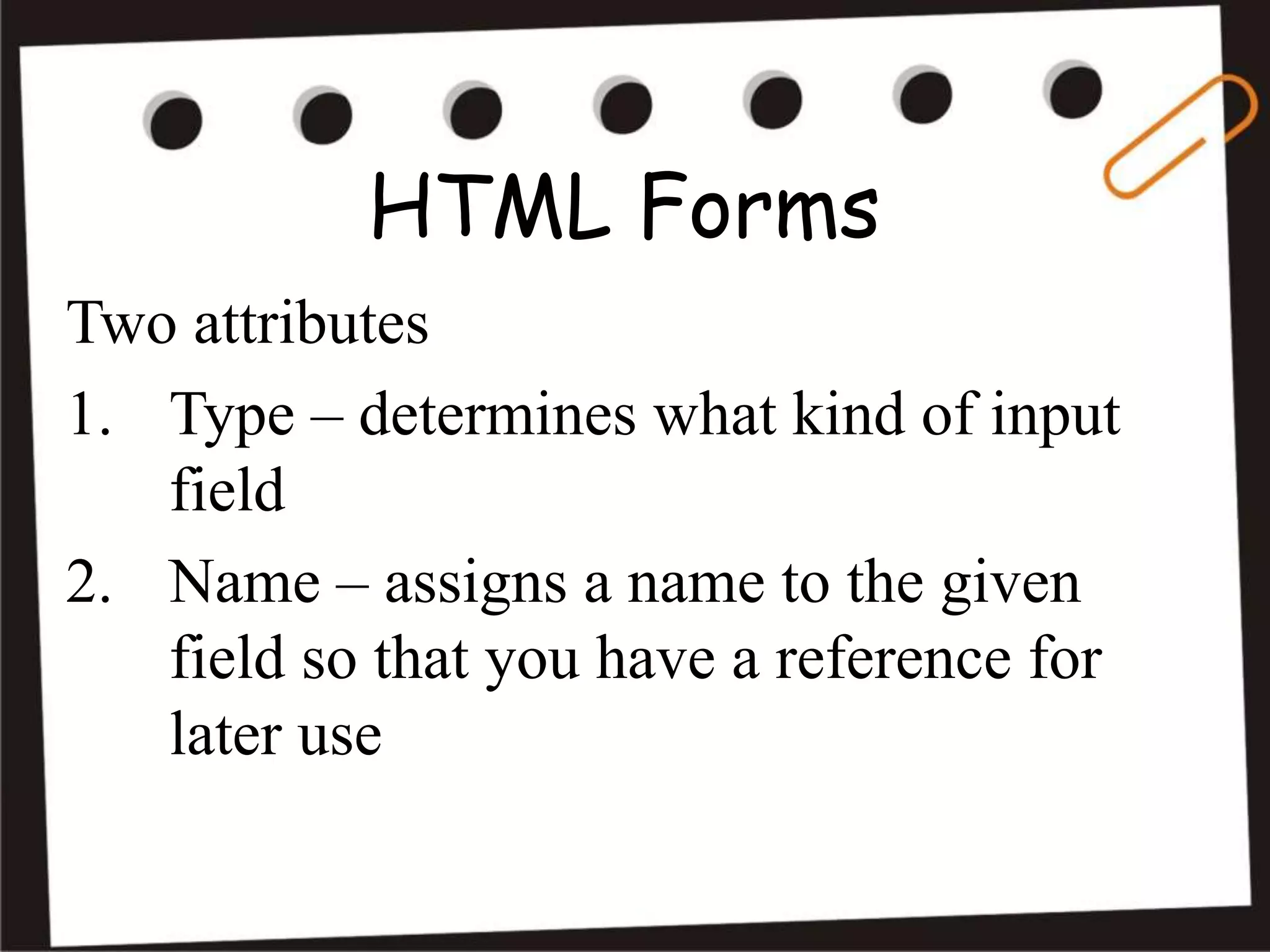 HTML Forms

Two attributes

1. Type – determines what kind of input field

2. Name – assigns a name to the given field so that you have a reference for later use